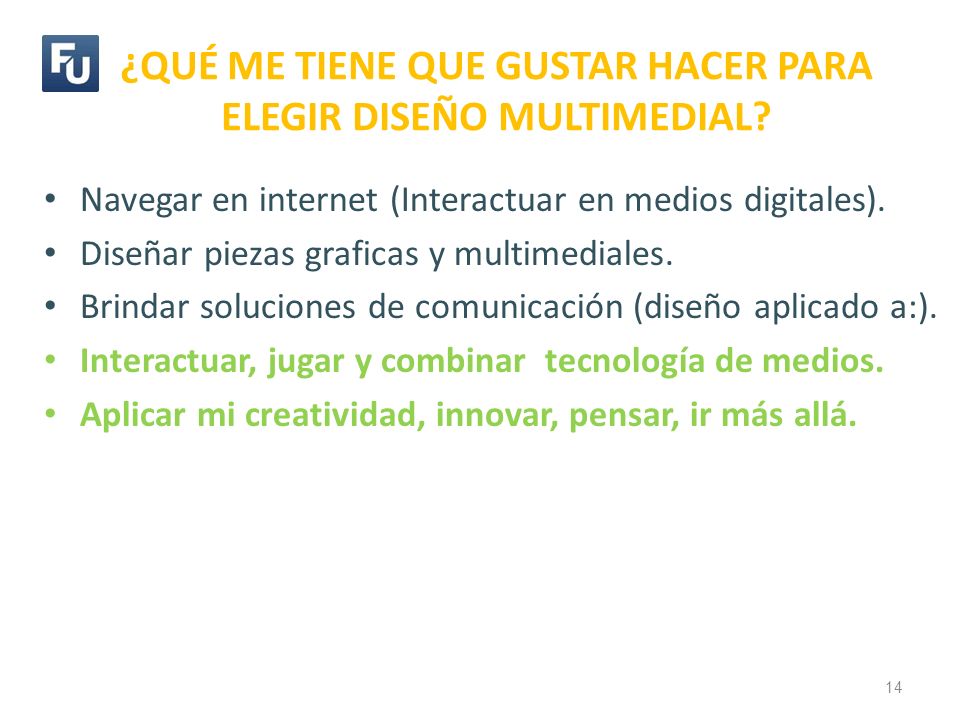 FU

¿QUÉ ME TIENE QUE GUSTAR HACER PARA ELEGIR DISEÑO MULTIMEDIAL?

• Navegar en internet (Interactuar en medios digitales).
• Diseñar piezas graficas y multimediales.
• Brindar soluciones de comunicación (diseño aplicado a:).
• Interactuar, jugar y combinar tecnología de medios.
• Aplicar mi creatividad, innovar, pensar, ir más allá.

14